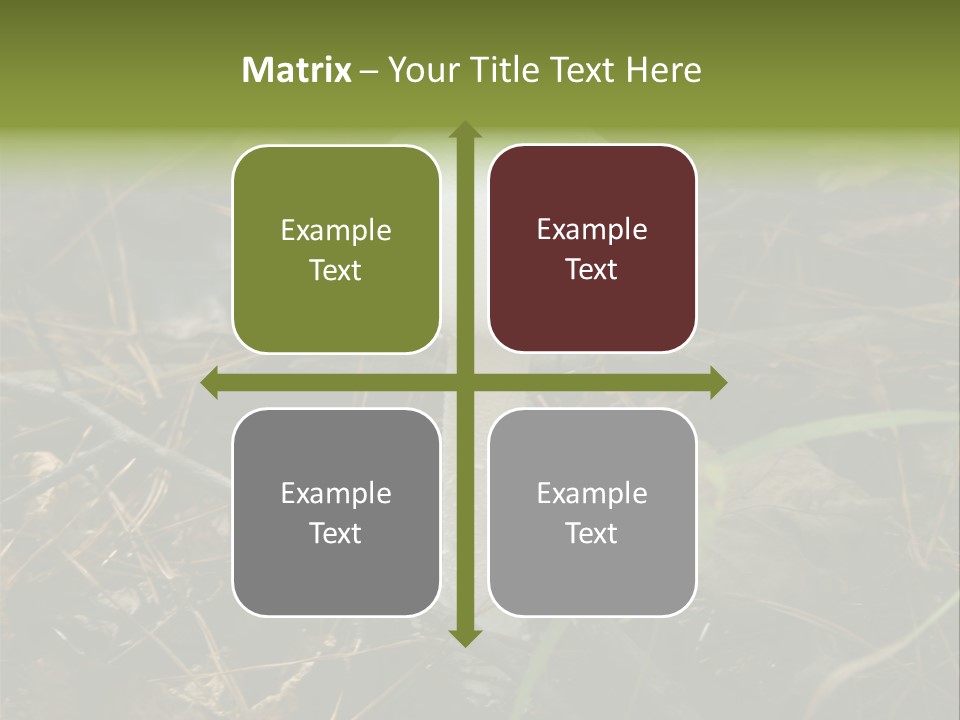 Matrix – Your Title Text Here

Example Text

Example Text

Example Text

Example Text